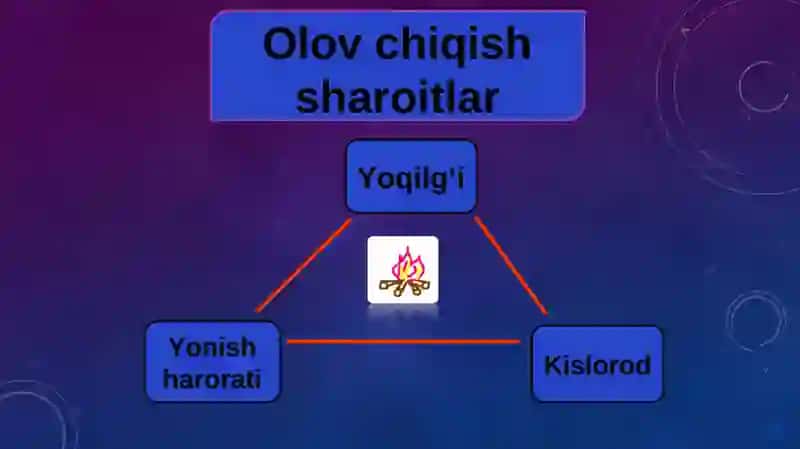 Olov chiqish sharoitlar

Yoqilg'i

Yonish harorati

Kislorod